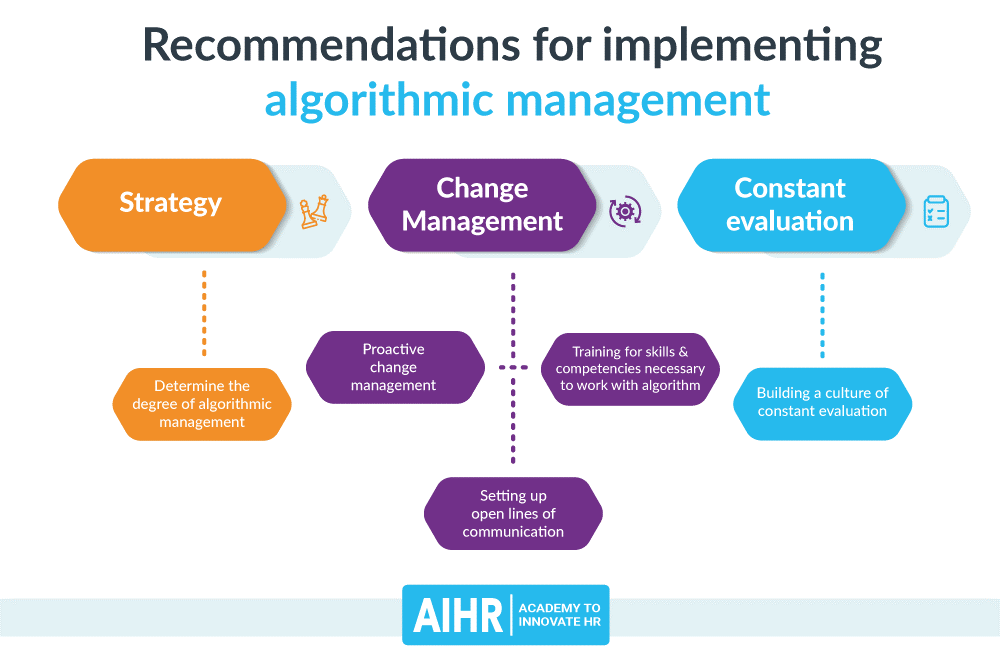 Recommendations for implementing
algorithmic management

Strategy

Change Management

Constant evaluation

Determine the degree of algorithmic management

Proactive change management

Training for skills & competencies necessary to work with algorithm

Setting up open lines of communication

Building a culture of constant evaluation

AIHR | ACADEMY TO INNOVATE HR